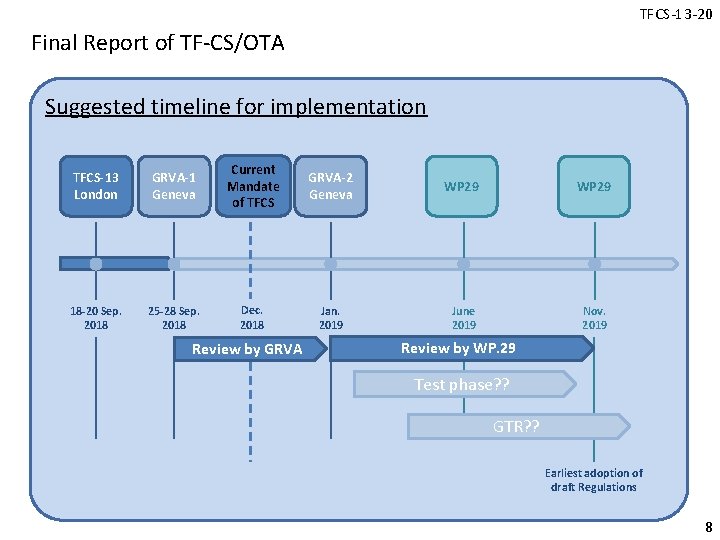 TFCS-13-20

Final Report of TF-CS/OTA

Suggested timeline for implementation

TFCS-13 London

GRVA-1 Geneva

Current Mandate of TFCS

GRVA-2 Geneva

WP29

WP29

18-20 Sep. 2018

25-28 Sep. 2018

Dec. 2018

Jan. 2019

June 2019

Nov. 2019

Review by GRVA

Review by WP.29

Test phase??

GTR??

Earliest adoption of draft Regulations

8